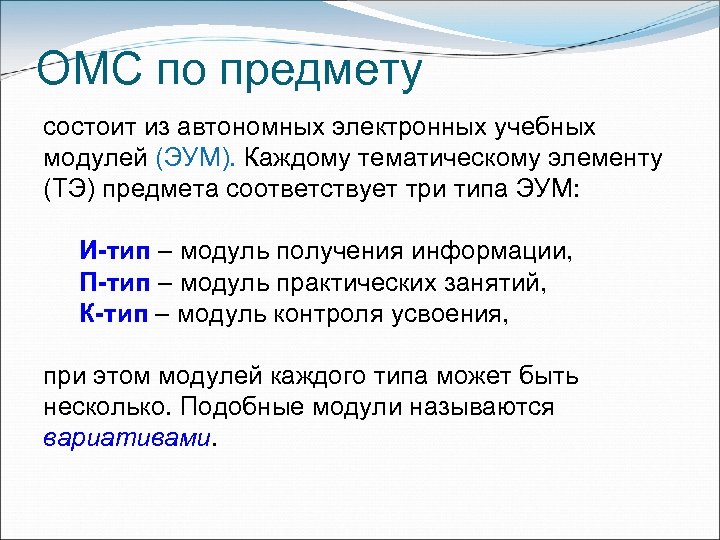 ОМС по предмету

состоит из автономных электронных учебных модулей (ЭУМ). Каждому тематическому элементу (ТЭ) предмета соответствует три типа ЭУМ:

И-тип – модуль получения информации,
П-тип – модуль практических занятий,
К-тип – модуль контроля усвоения,

при этом модулей каждого типа может быть несколько. Подобные модули называются вариативами.